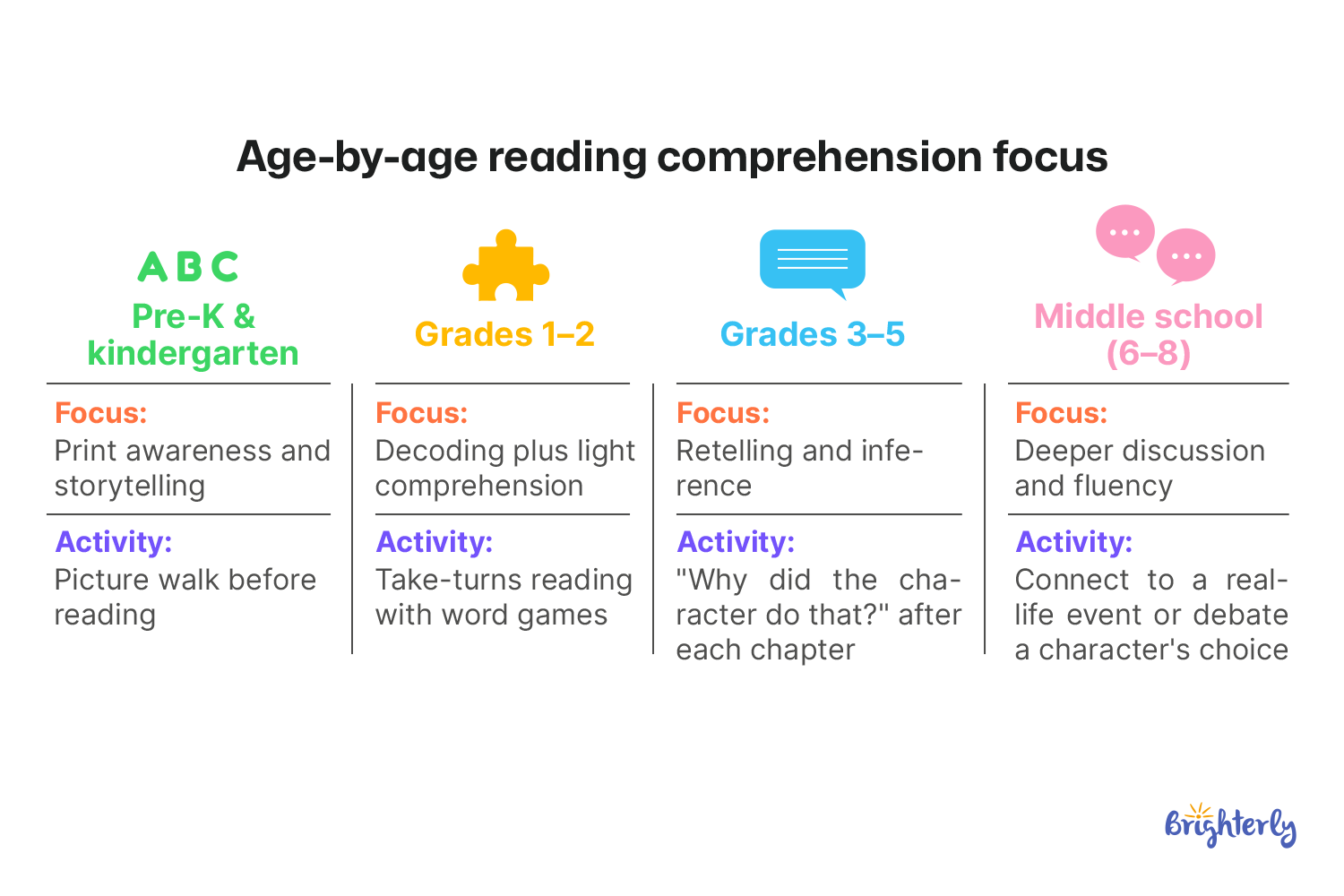 Age-by-age reading comprehension focus

ABC
Pre-K & kindergarten

Focus:
Print awareness and storytelling

Activity:
Picture walk before reading

Grades 1–2

Focus:
Decoding plus light comprehension

Activity:
Take-turns reading with word games

Grades 3–5

Focus:
Retelling and inference

Activity:
"Why did the character do that?" after each chapter

Middle school (6–8)

Focus:
Deeper discussion and fluency

Activity:
Connect to a real-life event or debate a character's choice

Brighterly